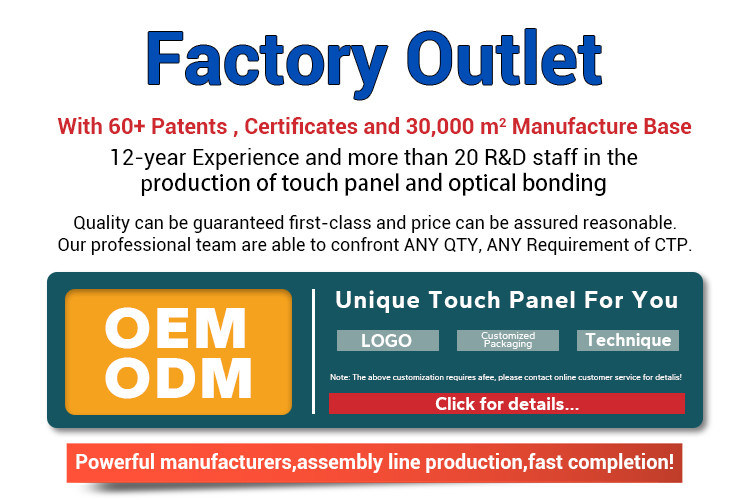 Factory Outlet

With 60+ Patents , Certificates and 30,000 m² Manufacture Base

12-year Experience and more than 20 R&D staff in the production of touch panel and optical bonding

Quality can be guaranteed first-class and price can be assured reasonable. Our professional team are able to confront ANY QTY, ANY Requirement of CTP.

OEM
ODM

Unique Touch Panel For You

LOGO

Customized Packaging

Technique

Note: The above customization requires afee, please contact online customer service for detalis!

Click for details...

Powerful manufacturers,assembly line production,fast completion!